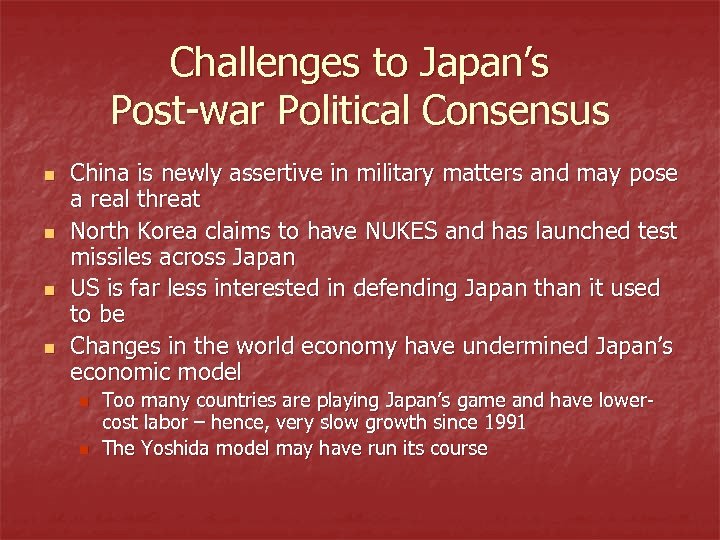 Challenges to Japan's Post-war Political Consensus

- China is newly assertive in military matters and may pose a real threat
- North Korea claims to have NUKES and has launched test missiles across Japan
- US is far less interested in defending Japan than it used to be
- Changes in the world economy have undermined Japan's economic model
  - Too many countries are playing Japan's game and have lower-cost labor – hence, very slow growth since 1991
  - The Yoshida model may have run its course